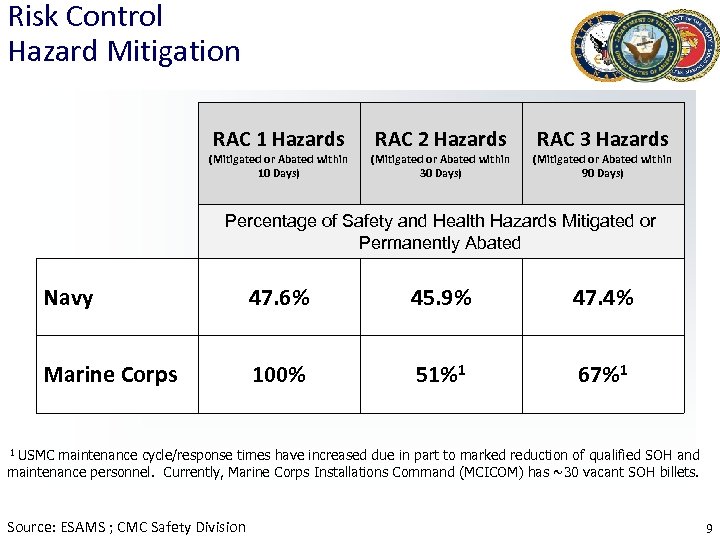 Risk Control
Hazard Mitigation

| | RAC 1 Hazards (Mitigated or Abated within 10 Days) | RAC 2 Hazards (Mitigated or Abated within 30 Days) | RAC 3 Hazards (Mitigated or Abated within 90 Days) |
|---|---|---|---|
| | Percentage of Safety and Health Hazards Mitigated or Permanently Abated | | |
| Navy | 47.6% | 45.9% | 47.4% |
| Marine Corps | 100% | 51%$^1$ | 67%$^1$ |

$^1$ USMC maintenance cycle/response times have increased due in part to marked reduction of qualified SOH and maintenance personnel. Currently, Marine Corps Installations Command (MCICOM) has ~30 vacant SOH billets.

Source: ESAMS ; CMC Safety Division

9